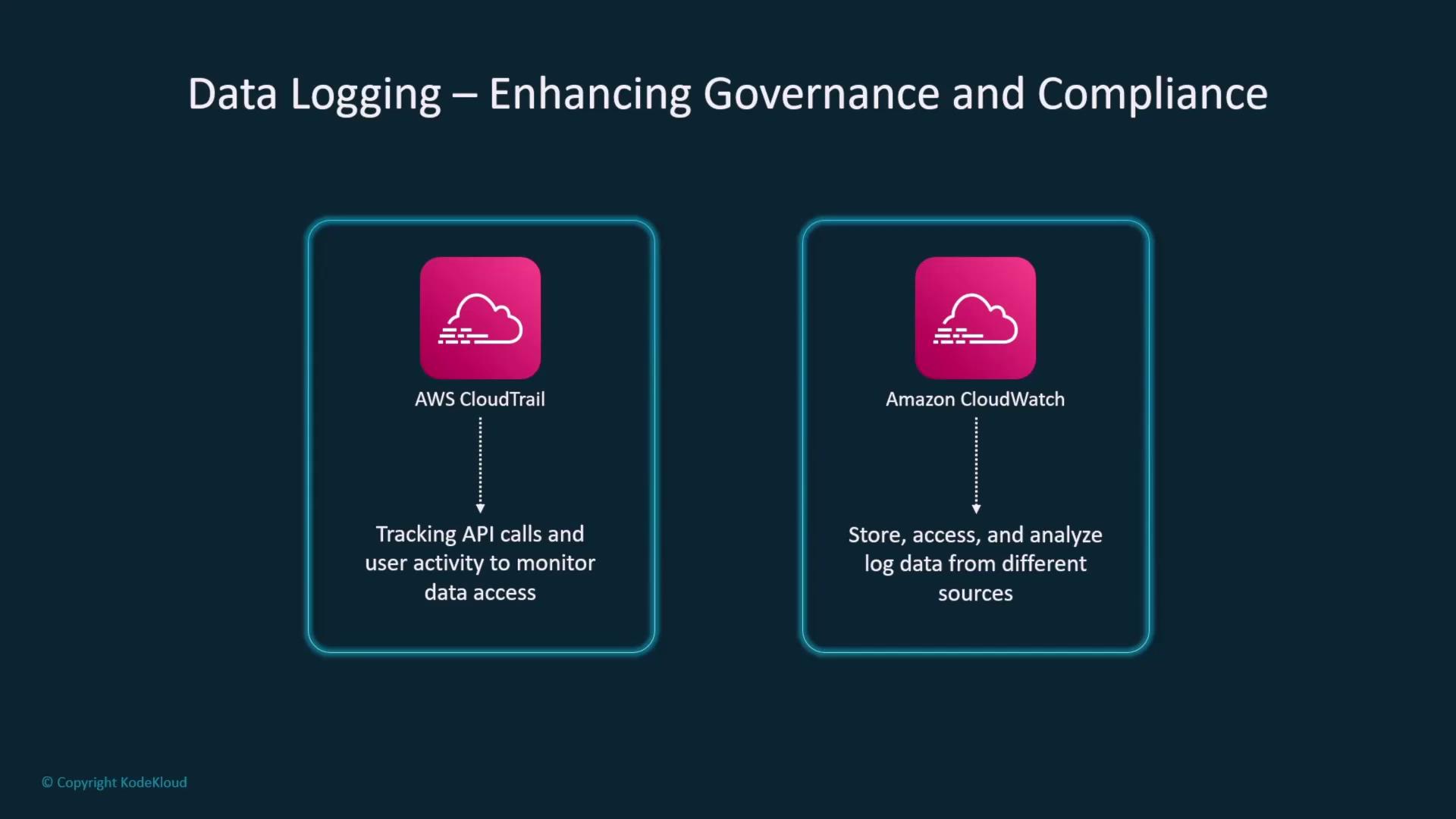 Data Logging – Enhancing Governance and Compliance

AWS CloudTrail

Tracking API calls and user activity to monitor data access

Amazon CloudWatch

Store, access, and analyze log data from different sources

© Copyright KodeKloud